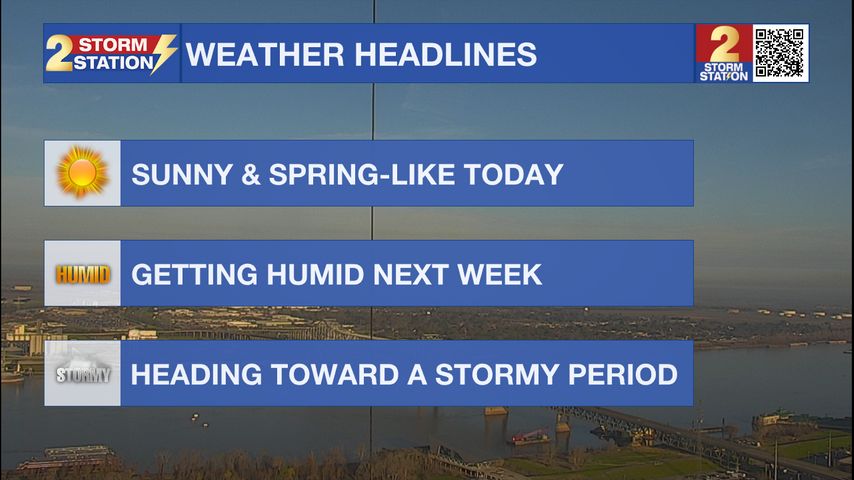 2 STORM STATION WEATHER HEADLINES

2 STORM STATION

SUNNY & SPRING-LIKE TODAY

HUMID GETTING HUMID NEXT WEEK

STORMY HEADING TOWARD A STORMY PERIOD